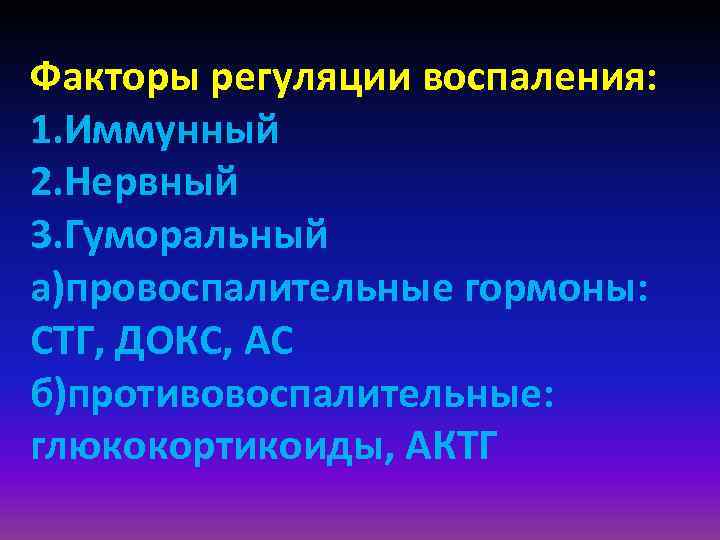 Факторы регуляции воспаления:
1.Иммунный
2.Нервный
3.Гуморальный
а)провоспалительные гормоны: СТГ, ДОКС, АС
б)противовоспалительные: глюкокортикоиды, АКТГ